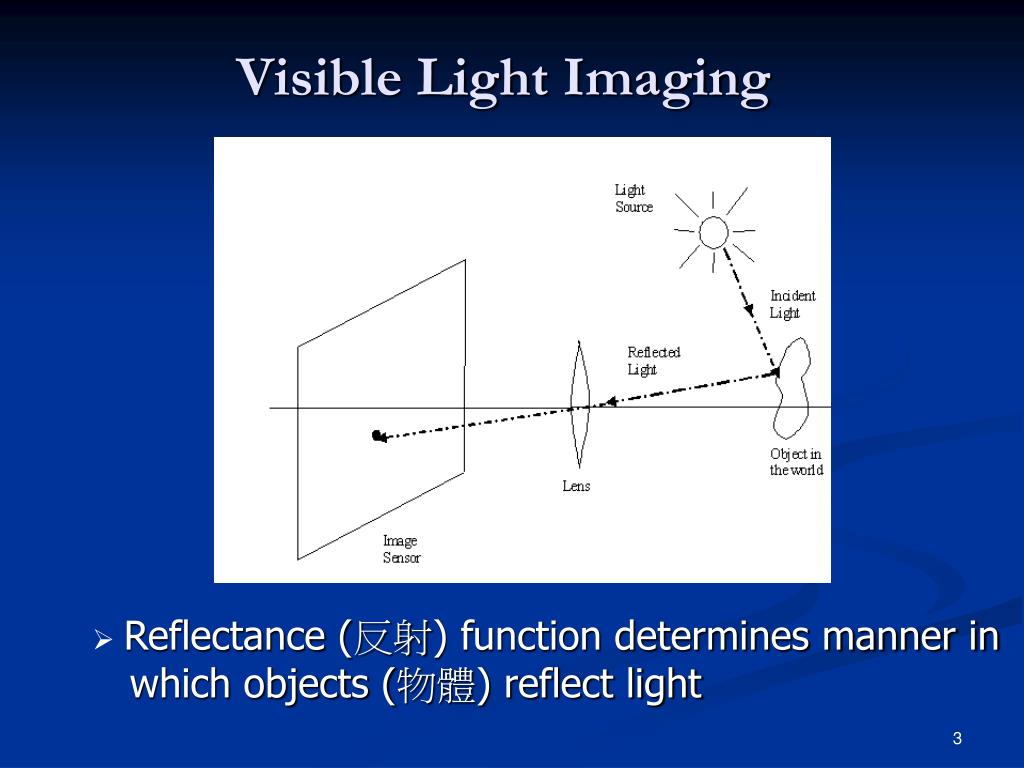 Visible Light Imaging

Light Source

Incident Light

Reflected Light

Object in the world

Lens

Image Sensor

➢ Reflectance (反射) function determines manner in which objects (物體) reflect light

3